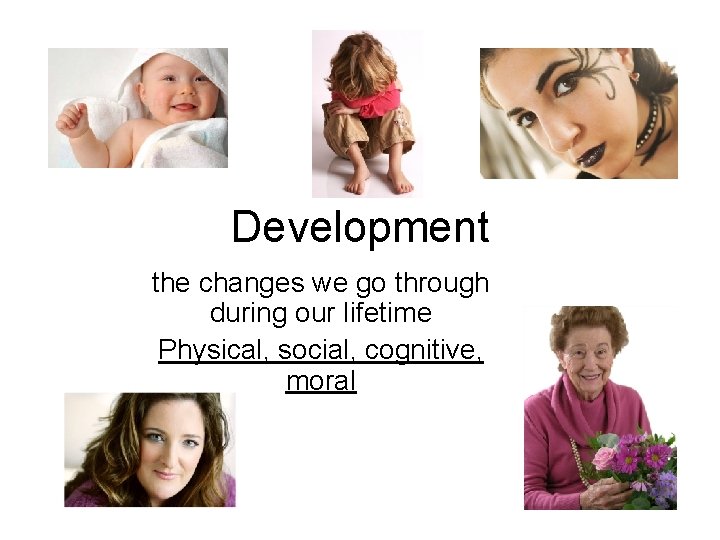 Development

the changes we go through during our lifetime

Physical, social, cognitive, moral